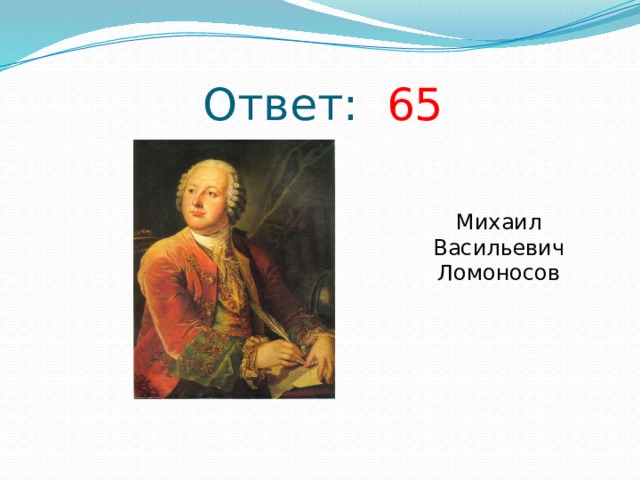 Ответ: 65

Михаил Васильевич Ломоносов